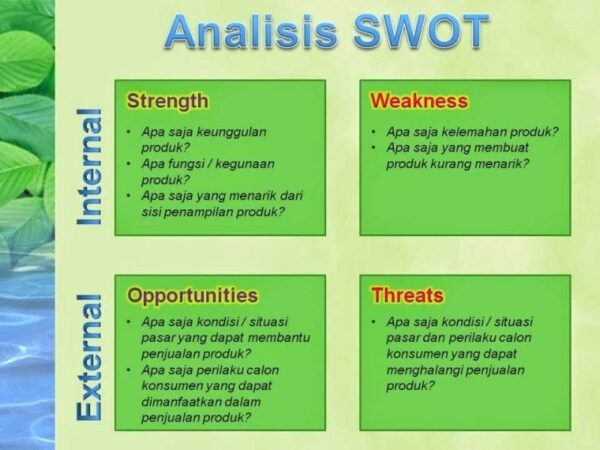 Analisis SWOT

Internal

Strength
• Apa saja keunggulan produk?
• Apa fungsi / kegunaan produk?
• Apa saja yang menarik dari sisi penampilan produk?

Weakness
• Apa saja kelemahan produk?
• Apa saja yang membuat produk kurang menarik?

External

Opportunities
• Apa saja kondisi / situasi pasar yang dapat membantu penjualan produk?
• Apa saja perilaku calon konsumen yang dapat dimanfaatkan dalam penjualan produk?

Threats
• Apa saja kondisi / situasi pasar dan perilaku calon konsumen yang dapat menghalangi penjualan produk?